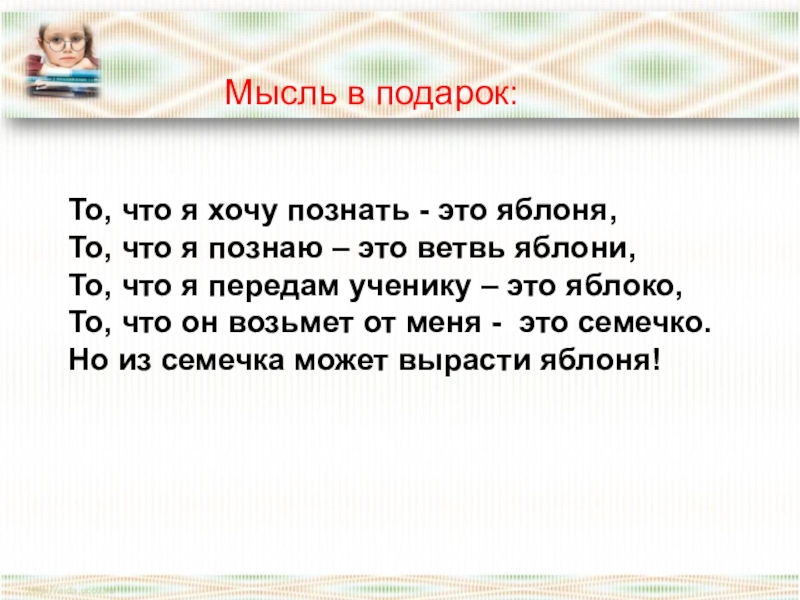 Мысль в подарок:

То, что я хочу познать - это яблоня,
То, что я познаю – это ветвь яблони,
То, что я передам ученику – это яблоко,
То, что он возьмет от меня - это семечко.
Но из семечка может вырасти яблоня!